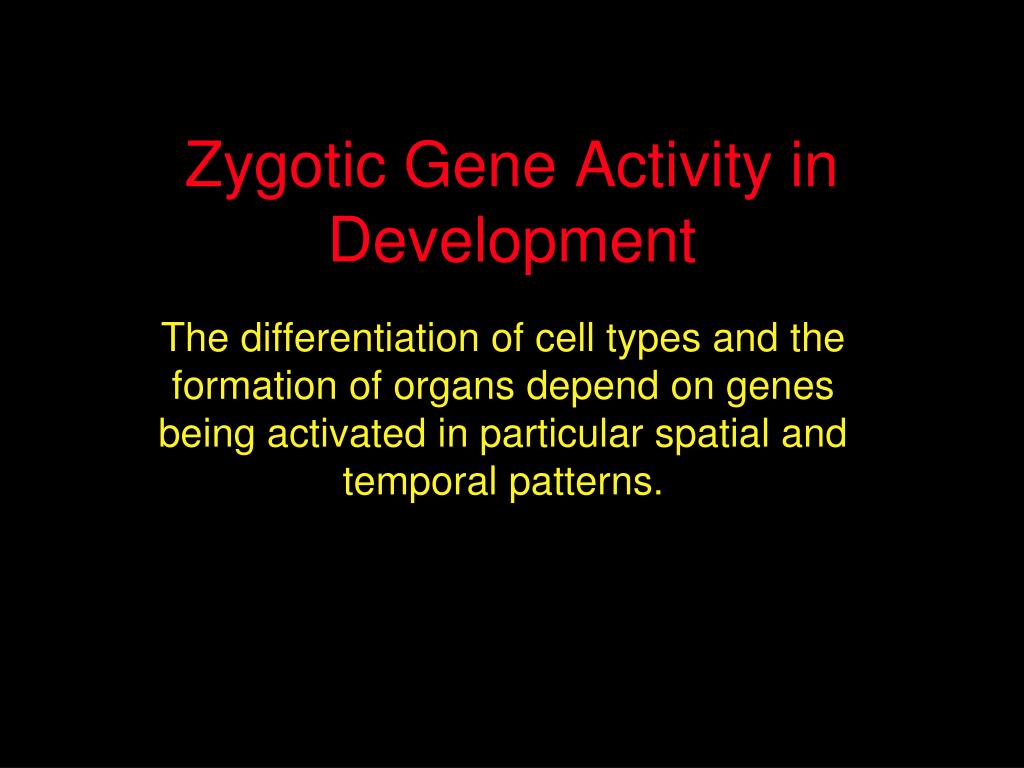 Zygotic Gene Activity in Development

The differentiation of cell types and the formation of organs depend on genes being activated in particular spatial and temporal patterns.